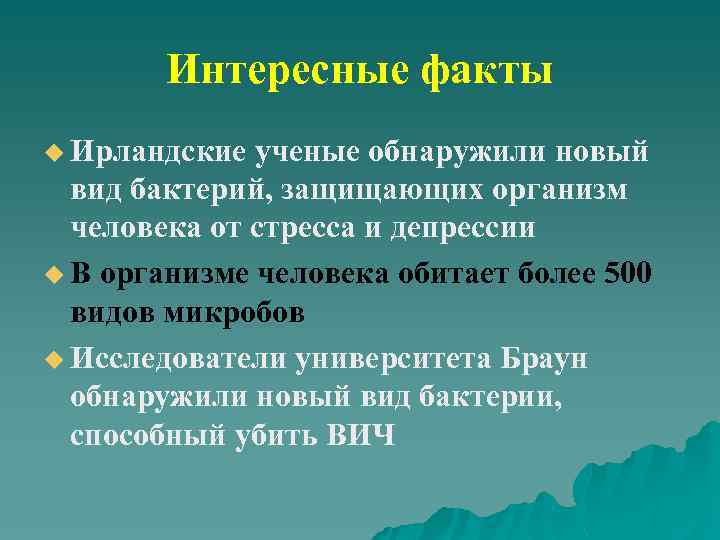 Интересные факты

Ирландские ученые обнаружили новый вид бактерий, защищающих организм человека от стресса и депрессии

В организме человека обитает более 500 видов микробов

Исследователи университета Браун обнаружили новый вид бактерии, способный убить ВИЧ